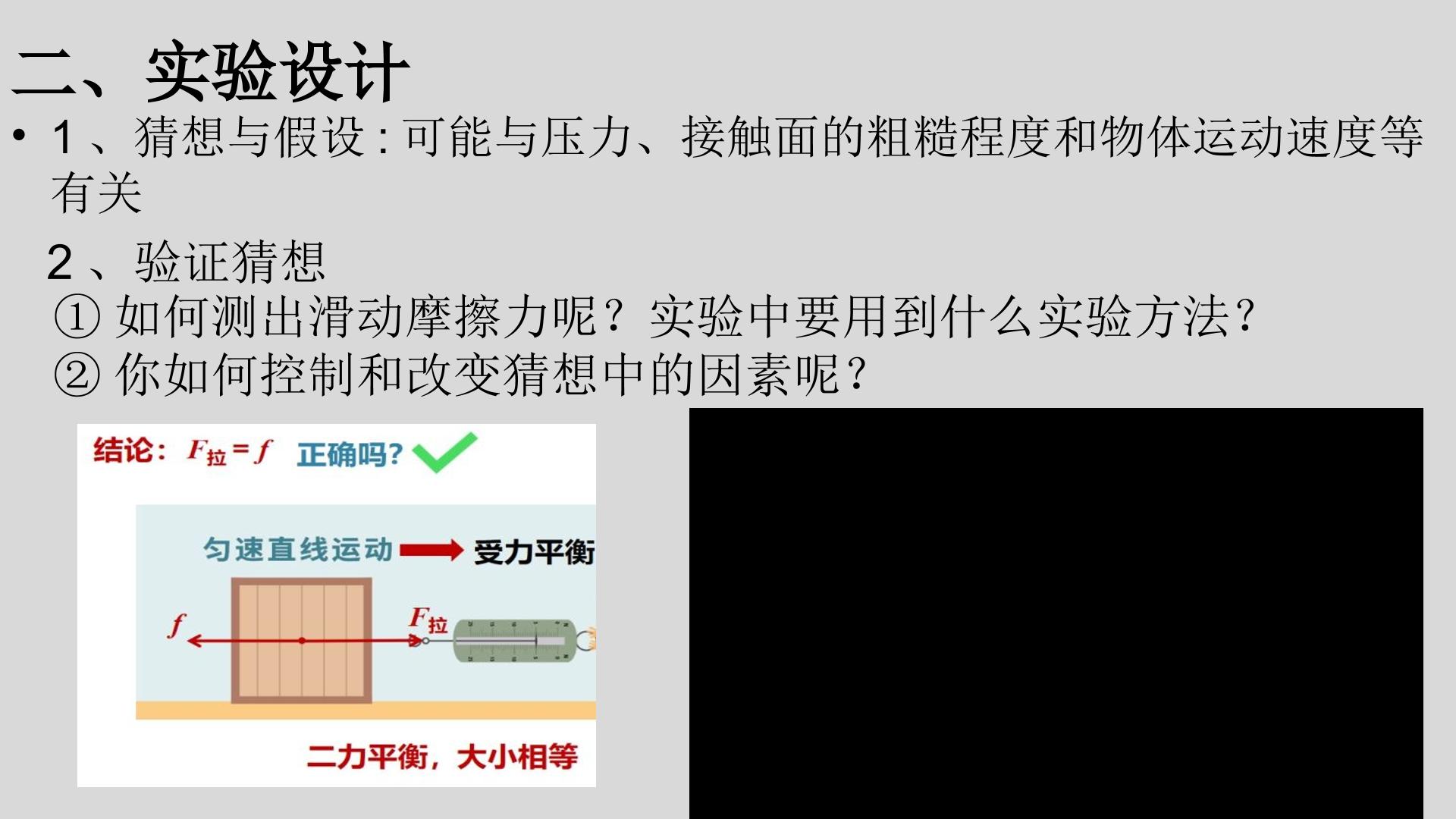 二、实验设计

• 1、猜想与假设：可能与压力、接触面的粗糙程度和物体运动速度等有关

2、验证猜想
① 如何测出滑动摩擦力呢？实验中要用到什么实验方法？
② 你如何控制和改变猜想中的因素呢？

结论：$F_{拉}=f$ 正确吗？

匀速直线运动 受力平衡

$f$

$F_{拉}$

二力平衡，大小相等